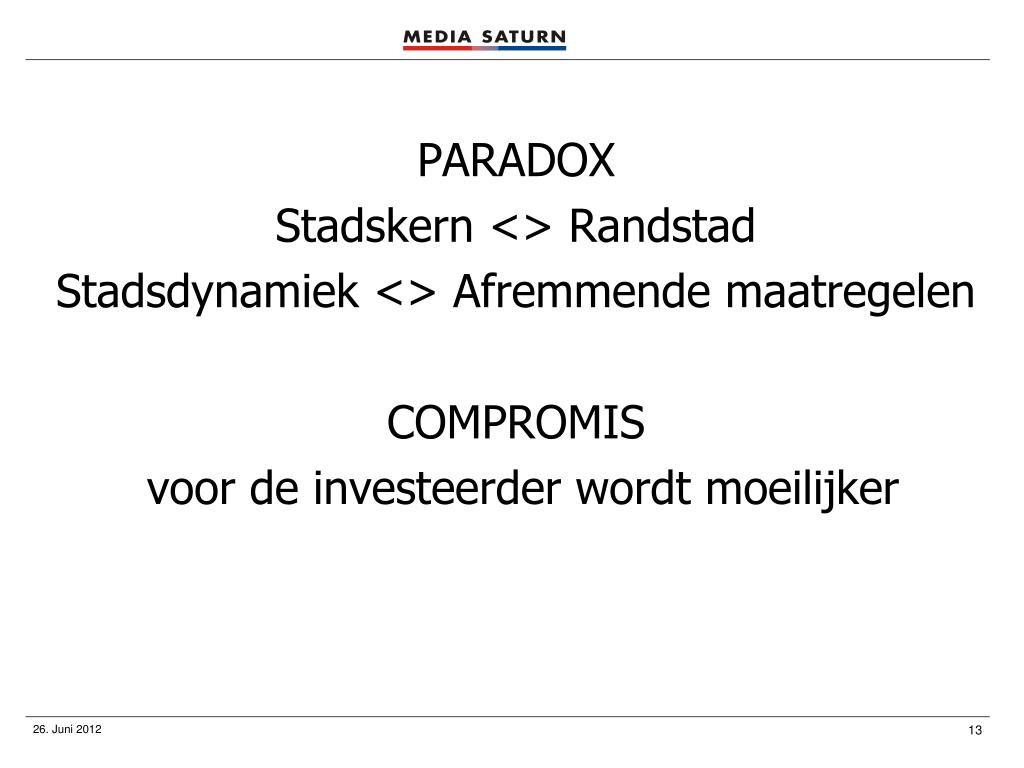 MEDIA SATURN

PARADOX
Stadskern <> Randstad
Stadsdynamiek <> Afremmende maatregelen

COMPROMIS
voor de investeerder wordt moeilijker

26. Juni 2012

13